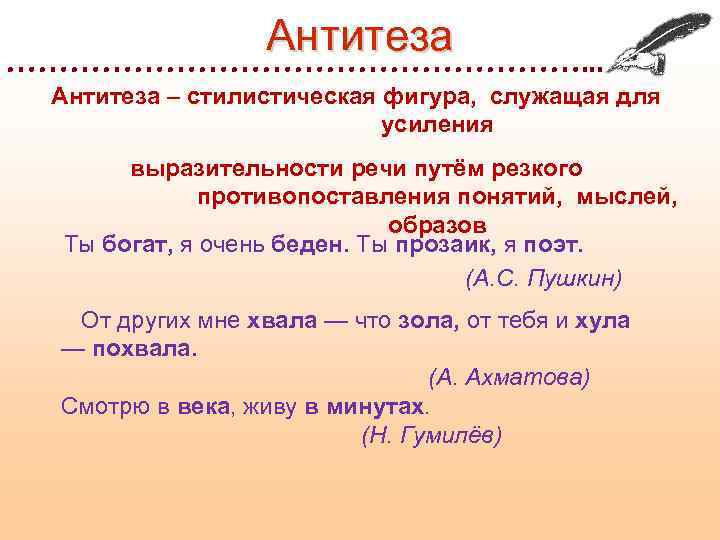 Антитеза

Антитеза – стилистическая фигура, служащая для усиления

выразительности речи путём резкого противопоставления понятий, мыслей, образов

Ты богат, я очень беден. Ты прозаик, я поэт.

(А.С. Пушкин)

От других мне хвала — что зола, от тебя и хула — похвала.

(А. Ахматова)

Смотрю в века, живу в минутах.

(Н. Гумилёв)